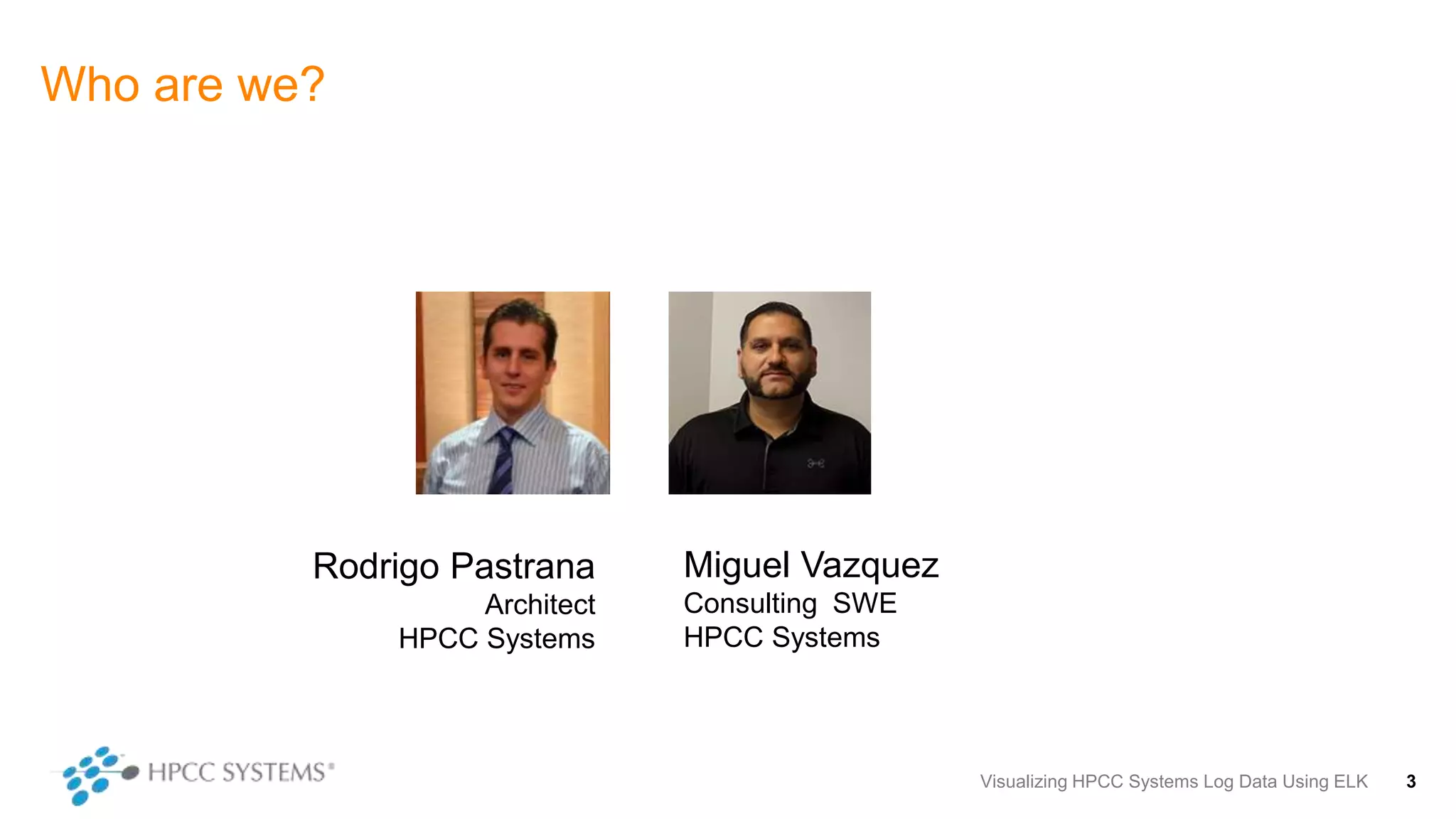 Who are we?

Rodrigo Pastrana
Architect
HPCC Systems

Miguel Vazquez
Consulting SWE
HPCC Systems

HPCC SYSTEMS®

Visualizing HPCC Systems Log Data Using ELK 3